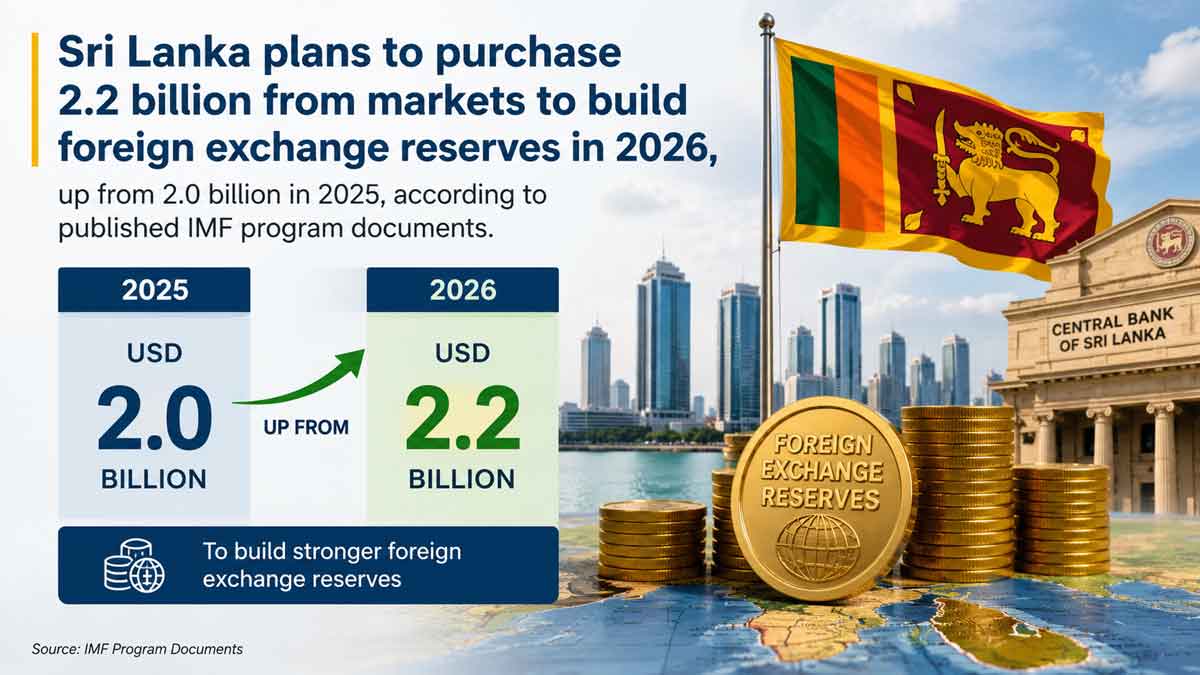 Sri Lanka plans to purchase 2.2 billion from markets to build foreign exchange reserves in 2026,

up from 2.0 billion in 2025, according to published IMF program documents.

2025

USD
2.0
BILLION

UP FROM

2026

USD
2.2
BILLION

To build stronger foreign exchange reserves

CENTRAL BANK OF SRI LANKA

FOREIGN EXCHANGE RESERVES

Source: IMF Program Documents